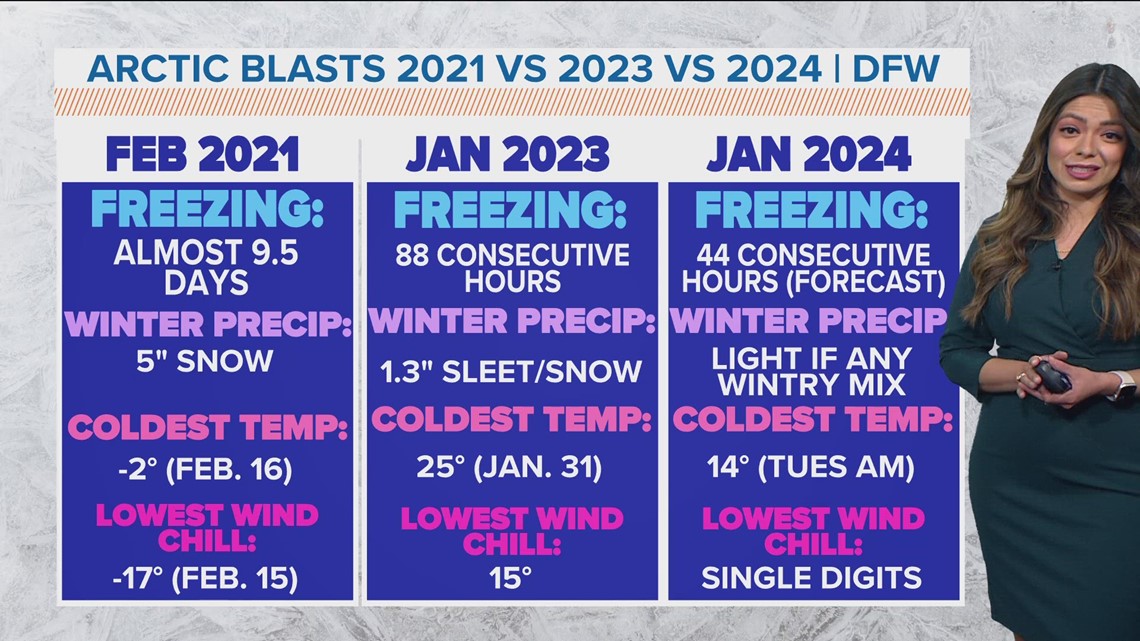 ARCTIC BLASTS 2021 VS 2023 VS 2024 | DFW

FEB 2021

FREEZING:
ALMOST 9.5 DAYS

WINTER PRECIP:
5" SNOW

COLDEST TEMP:
-2° (FEB. 16)

LOWEST WIND CHILL:
-17° (FEB. 15)

JAN 2023

FREEZING:
88 CONSECUTIVE HOURS

WINTER PRECIP:
1.3" SLEET/SNOW

COLDEST TEMP:
25° (JAN. 31)

LOWEST WIND CHILL:
15°

JAN 2024

FREEZING:
44 CONSECUTIVE HOURS (FORECAST)

WINTER PRECIP
LIGHT IF ANY WINTRY MIX

COLDEST TEMP:
14° (TUES AM)

LOWEST WIND CHILL:
SINGLE DIGITS